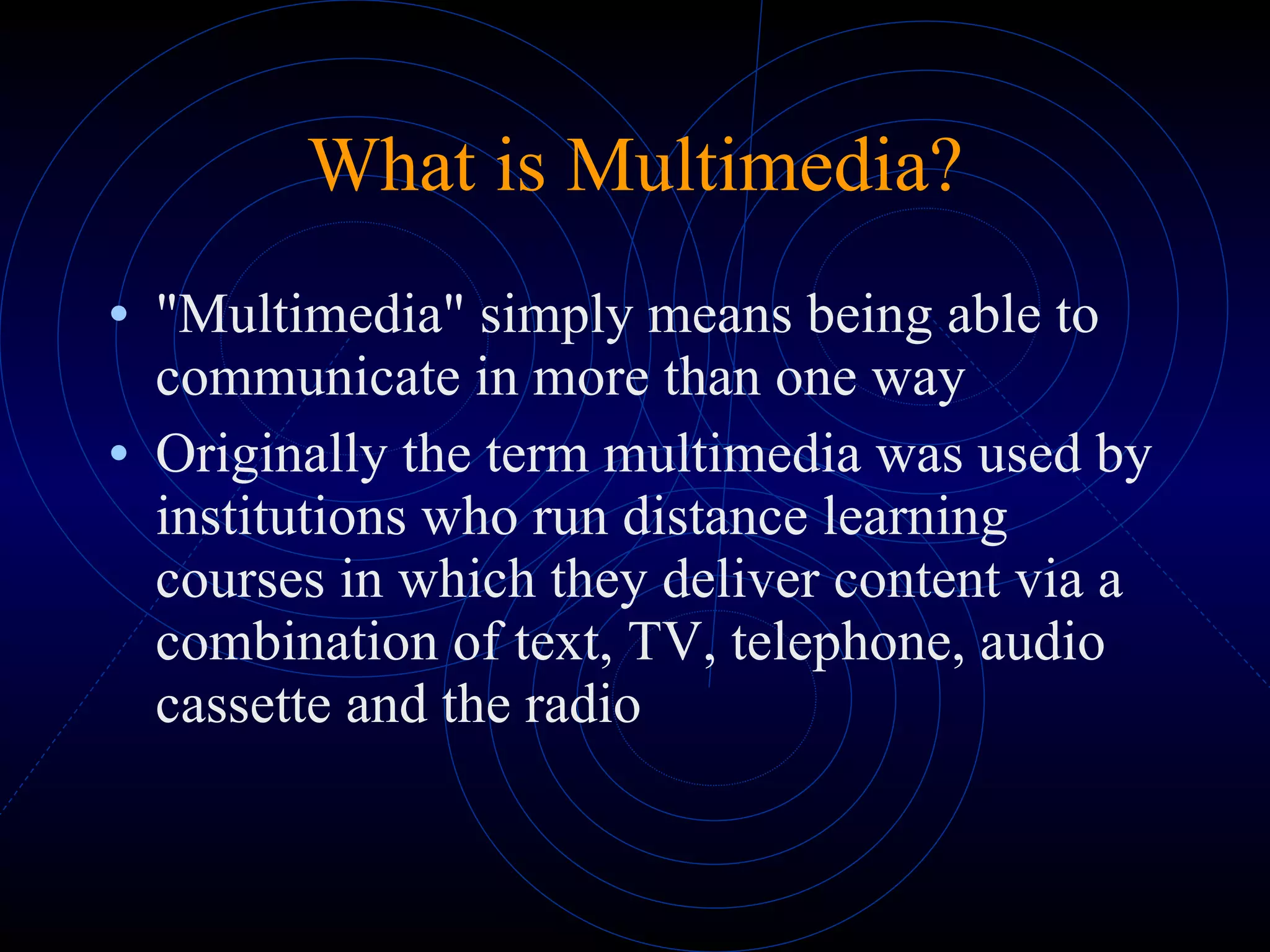 What is Multimedia?

• "Multimedia" simply means being able to communicate in more than one way

• Originally the term multimedia was used by institutions who run distance learning courses in which they deliver content via a combination of text, TV, telephone, audio cassette and the radio